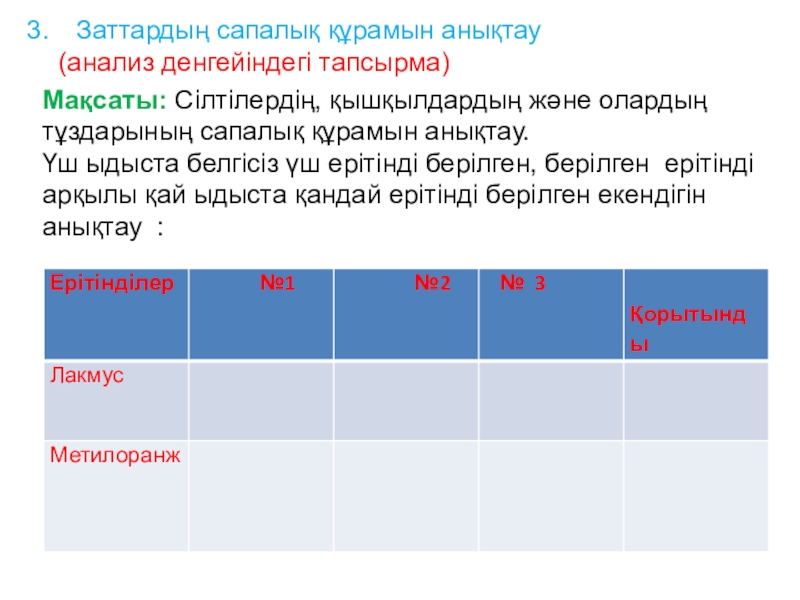 3. Заттардың сапалық құрамын анықтау
(анализ денгейіндегі тапсырма)

Мақсаты: Сілтілердің, қышқылдардың және олардың тұздарының сапалық құрамын анықтау.
Үш ыдыста белгісіз үш ерітінді берілген, берілген ерітінді арқылы қай ыдыста қандай ерітінді берілген екендігін анықтау :

| Ерітінділер | №1 | №2 | № 3 | Қорытынды |
|---|---|---|---|---|
| Лакмус | | | | |
| Метилоранж | | | | |